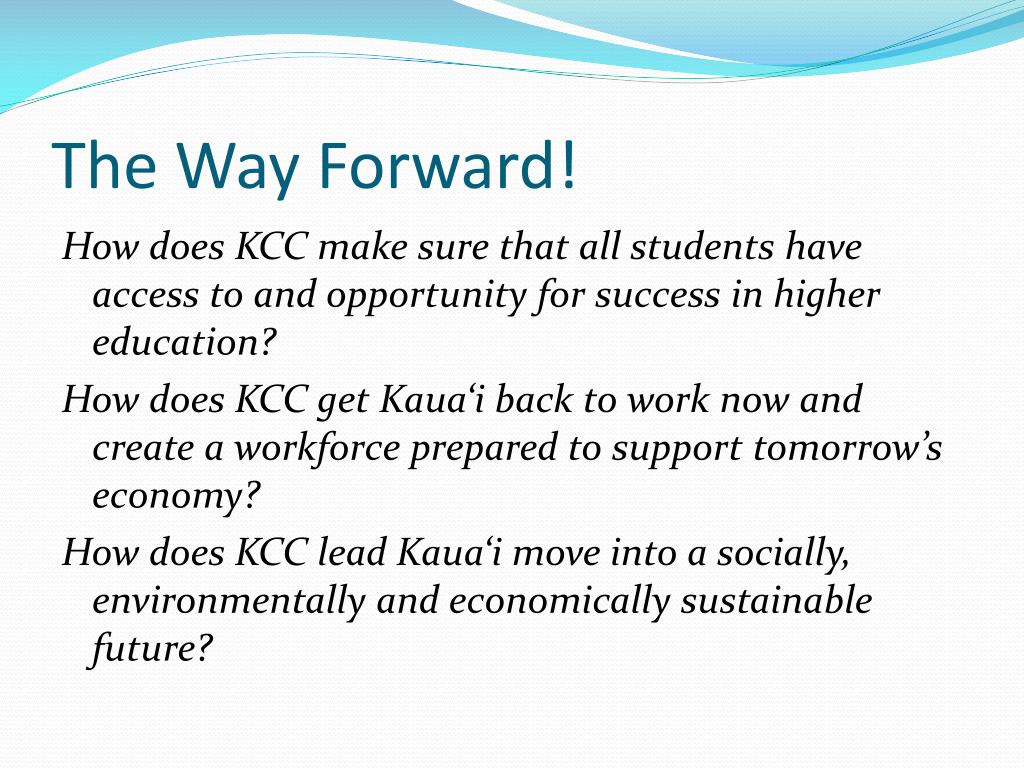 The Way Forward!

How does KCC make sure that all students have access to and opportunity for success in higher education?

How does KCC get Kaua‘i back to work now and create a workforce prepared to support tomorrow’s economy?

How does KCC lead Kaua‘i move into a socially, environmentally and economically sustainable future?